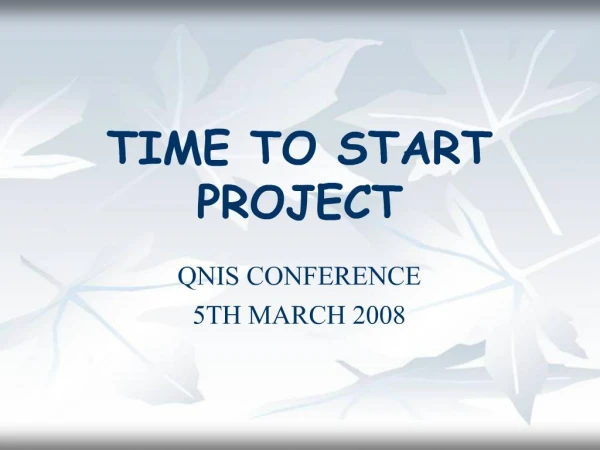 TIME TO START PROJECT

QNIS CONFERENCE
5TH MARCH 2008